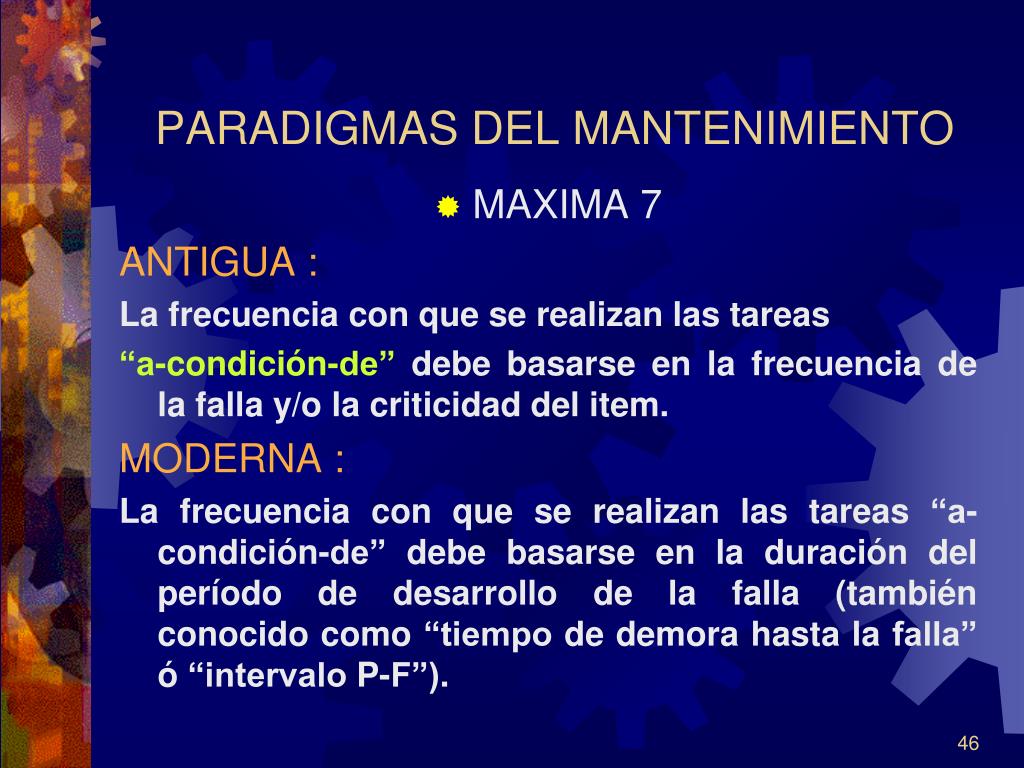 PARADIGMAS DEL MANTENIMIENTO

MAXIMA 7

ANTIGUA :

La frecuencia con que se realizan las tareas

“a-condición-de” debe basarse en la frecuencia de la falla y/o la criticidad del item.

MODERNA :

La frecuencia con que se realizan las tareas “a-condición-de” debe basarse en la duración del período de desarrollo de la falla (también conocido como “tiempo de demora hasta la falla” ó “intervalo P-F”).

46